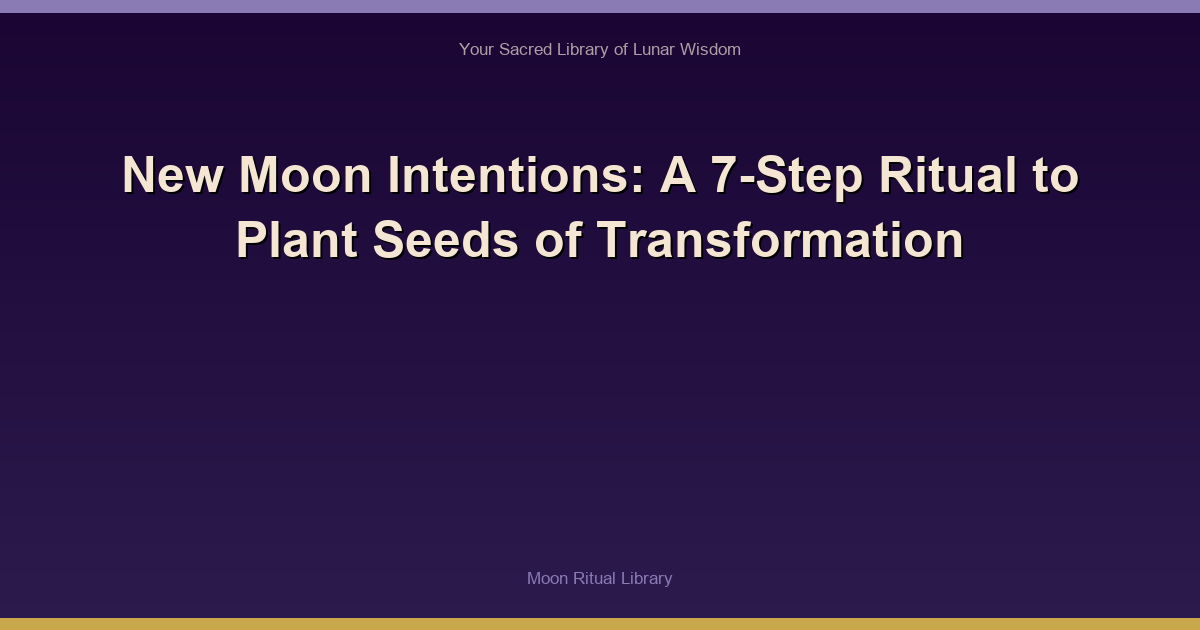 Your Sacred Library of Lunar Wisdom

New Moon Intentions: A 7-Step Ritual to Plant Seeds of Transformation

Moon Ritual Library